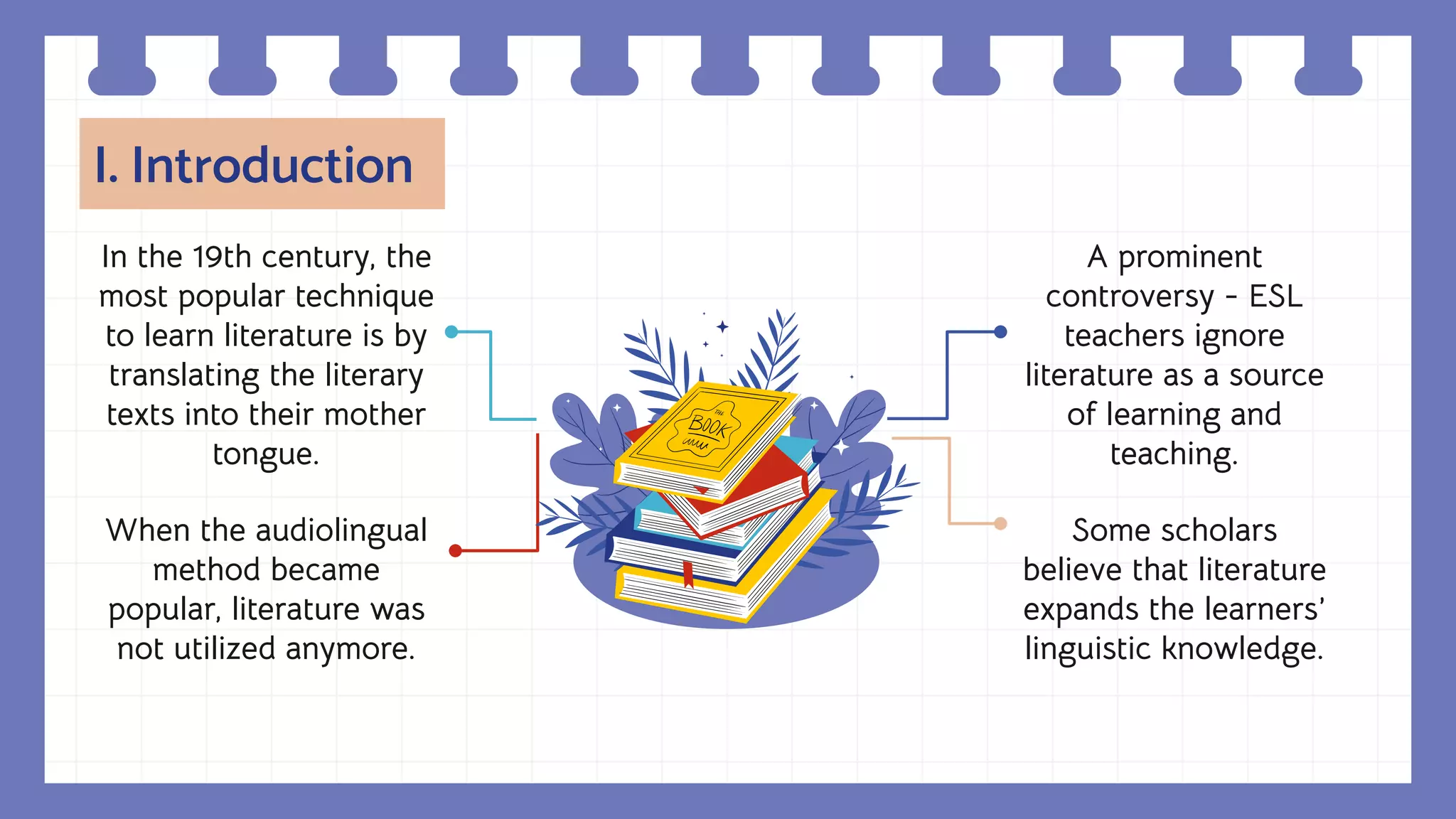 I. Introduction

In the 19th century, the most popular technique to learn literature is by translating the literary texts into their mother tongue.

When the audiolingual method became popular, literature was not utilized anymore.

THE BOOK

A prominent controversy - ESL teachers ignore literature as a source of learning and teaching.

Some scholars believe that literature expands the learners' linguistic knowledge.